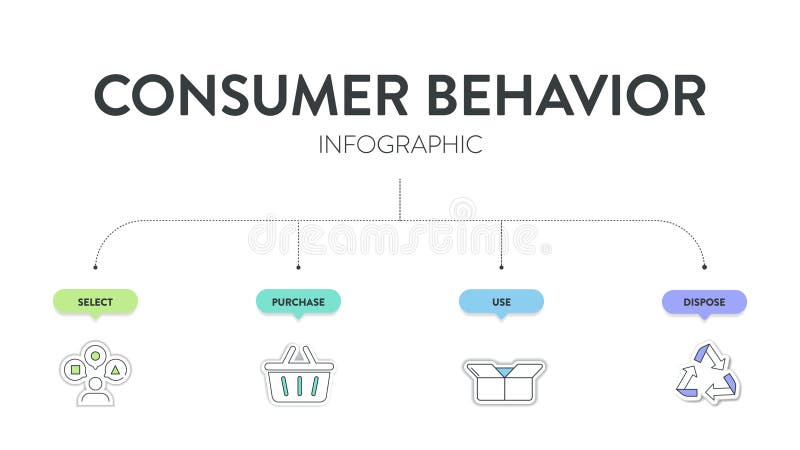 CONSUMER BEHAVIOR
INFOGRAPHIC

dreamstime

SELECT

PURCHASE

USE

DISPOSE